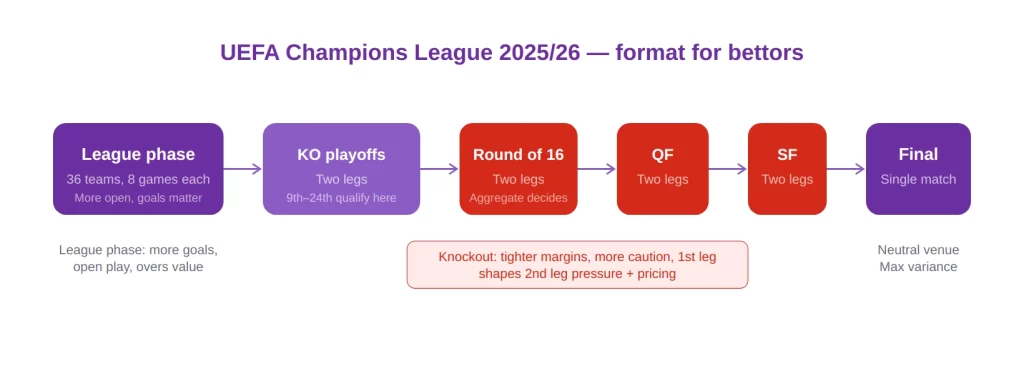 UEFA Champions League 2025/26 — format for bettors

League phase
36 teams, 8 games each
More open, goals matter

KO playoffs
Two legs
9th–24th qualify here

Round of 16
Two legs
Aggregate decides

QF
Two legs

SF
Two legs

Final
Single match

League phase: more goals, open play, overs value

Knockout: tighter margins, more caution, 1st leg shapes 2nd leg pressure + pricing

Neutral venue
Max variance